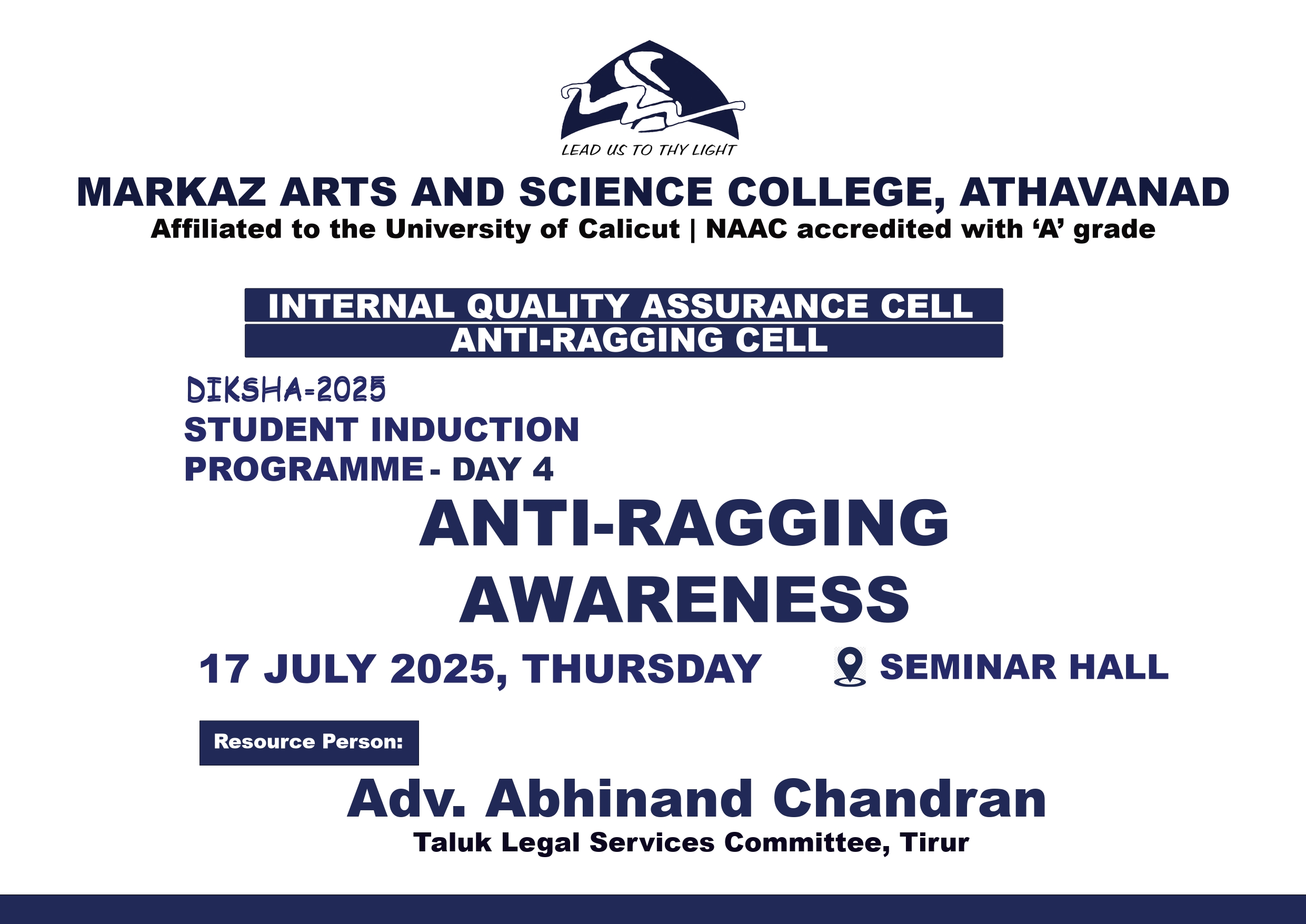 LEAD US TO THY LIGHT

MARKAZ ARTS AND SCIENCE COLLEGE, ATHAVANAD
Affiliated to the University of Calicut | NAAC accredited with 'A' grade

INTERNAL QUALITY ASSURANCE CELL
ANTI-RAGGING CELL

DIKSHA-2025
STUDENT INDUCTION PROGRAMME - DAY 4

ANTI-RAGGING AWARENESS

17 JULY 2025, THURSDAY

SEMINAR HALL

Resource Person:

Adv. Abhinand Chandran
Taluk Legal Services Committee, Tirur